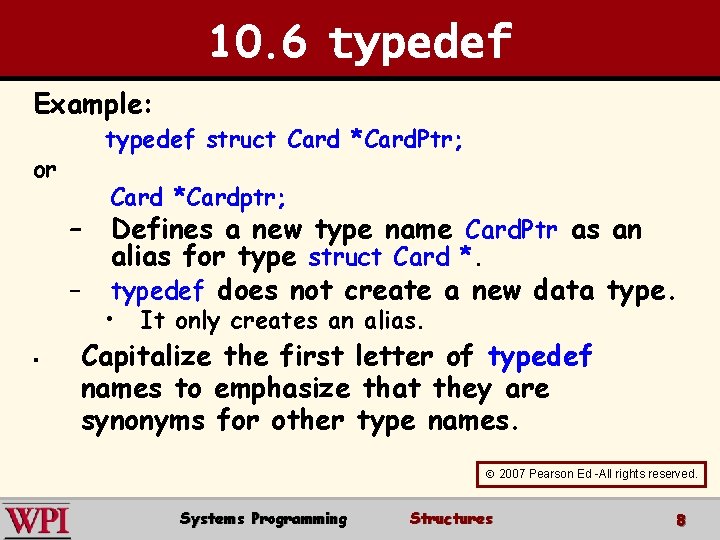 10.6 typedef

Example:

typedef struct Card *CardPtr;

or

Card *Cardptr;

– Defines a new type name CardPtr as an alias for type struct Card *.

– typedef does not create a new data type.

• It only creates an alias.

▪ Capitalize the first letter of typedef names to emphasize that they are synonyms for other type names.

© 2007 Pearson Ed -All rights reserved.

WPI Systems Programming Structures 8